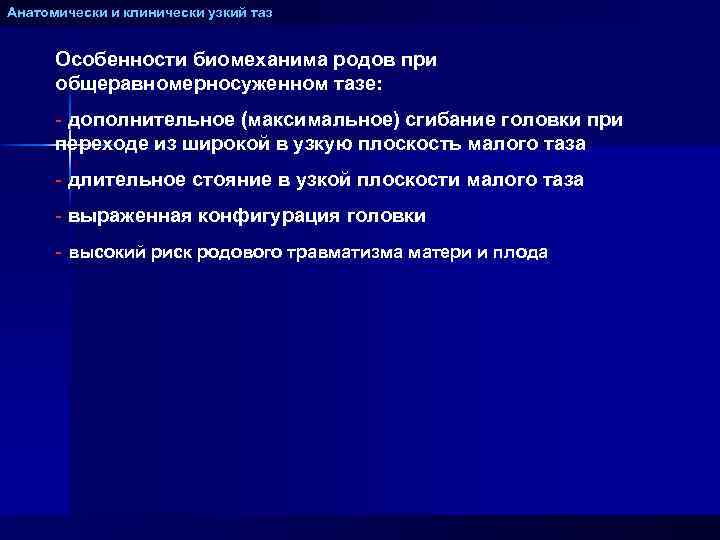 Анатомически и клинически узкий таз

Особенности биомеханима родов при общеравномерносуженном тазе:

- дополнительное (максимальное) сгибание головки при переходе из широкой в узкую плоскость малого таза

- длительное стояние в узкой плоскости малого таза

- выраженная конфигурация головки

- высокий риск родового травматизма матери и плода